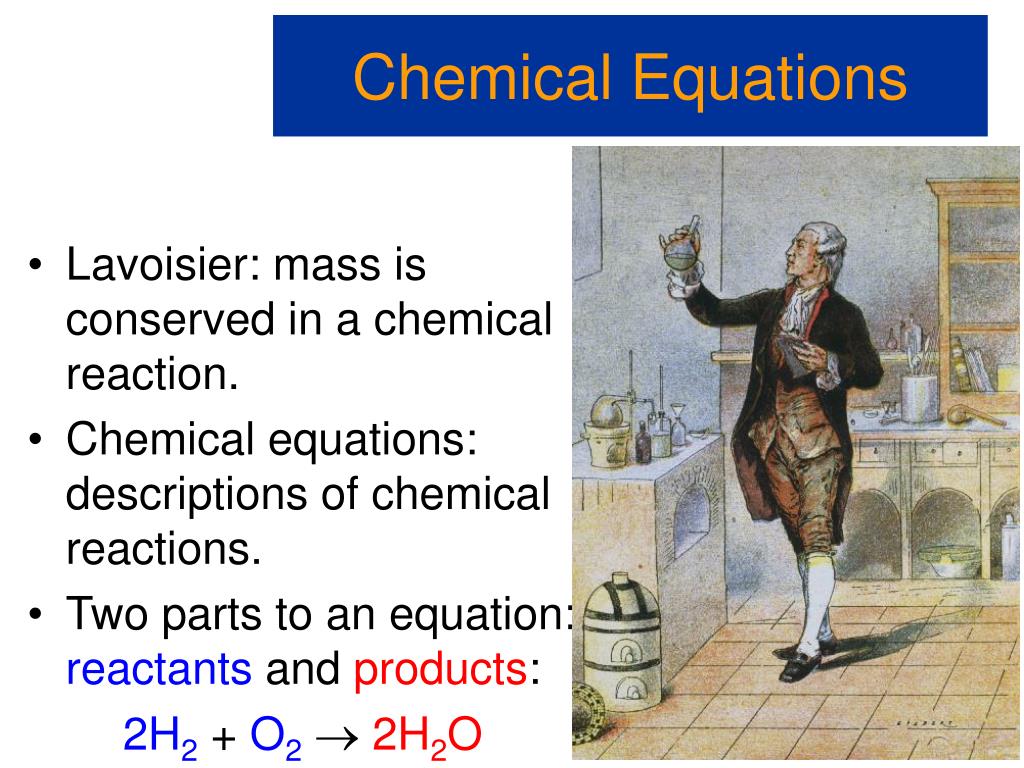 Chemical Equations

• Lavoisier: mass is conserved in a chemical reaction.
• Chemical equations: descriptions of chemical reactions.
• Two parts to an equation: reactants and products:

$2H_2 + O_2 \rightarrow 2H_2O$